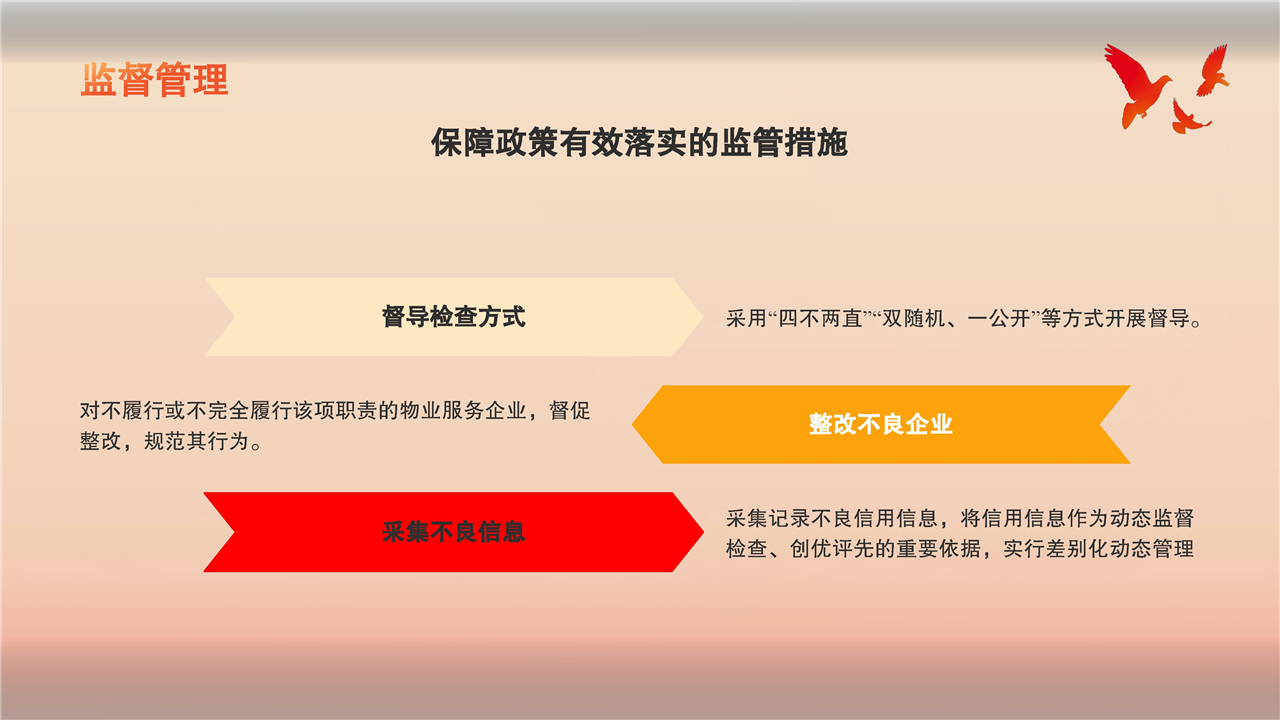 监督管理

保障政策有效落实的监管措施

督导检查方式

采用“四不两直”“双随机、一公开”等方式开展督导。

对不履行或不完全履行该项职责的物业服务企业，督促整改，规范其行为。

整改不良企业

采集不良信息

采集记录不良信用信息，将信用信息作为动态监督检查、创优评先的重要依据，实行差别化动态管理